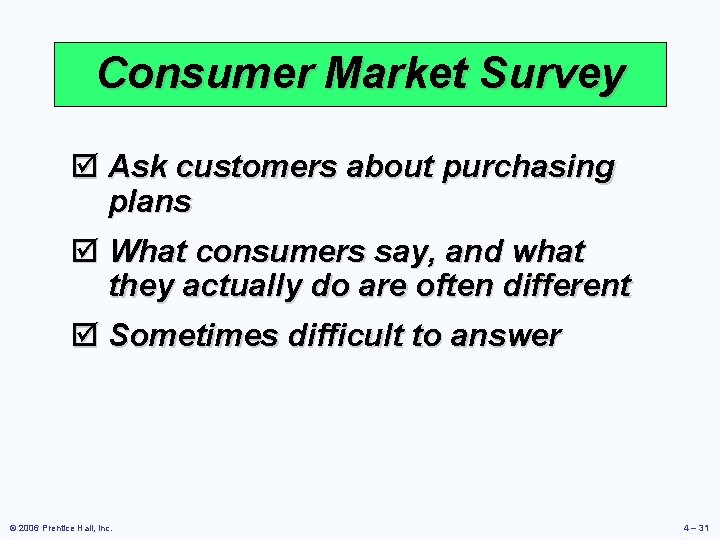 Consumer Market Survey

☑ Ask customers about purchasing plans

☑ What consumers say, and what they actually do are often different

☑ Sometimes difficult to answer

© 2006 Prentice Hall, Inc.

4 – 31